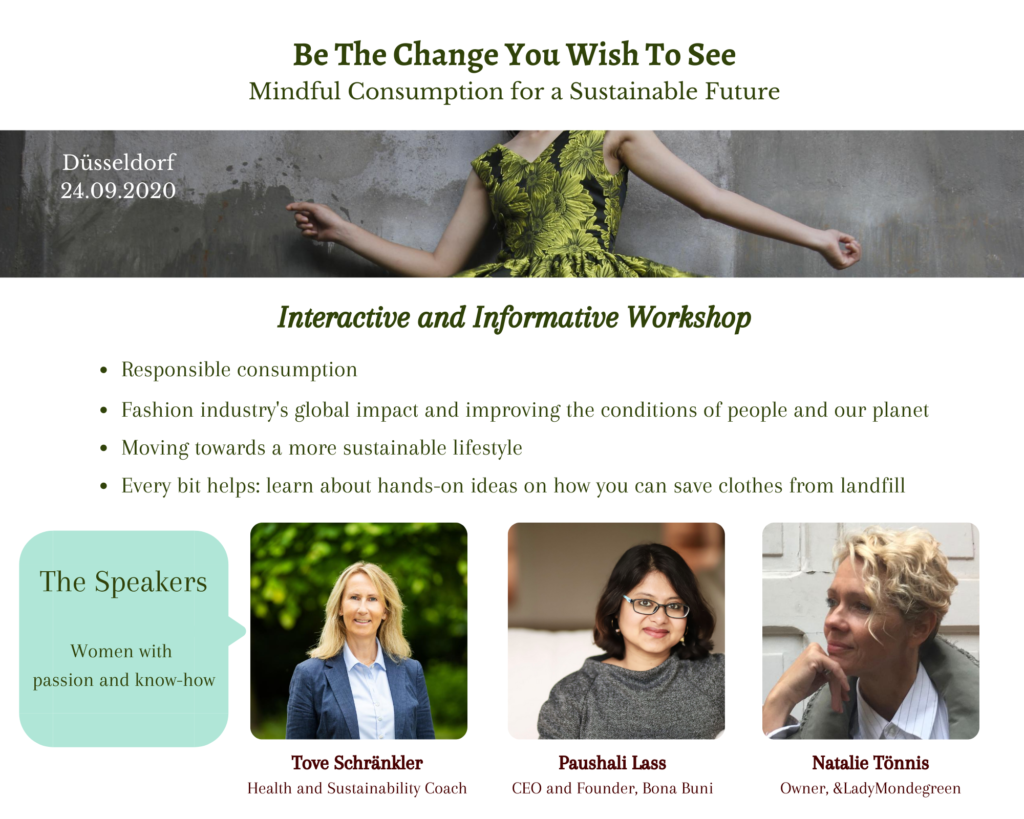 Be The Change You Wish To See
Mindful Consumption for a Sustainable Future

Düsseldorf
24.09.2020

Interactive and Informative Workshop

- Responsible consumption
- Fashion industry's global impact and improving the conditions of people and our planet
- Moving towards a more sustainable lifestyle
- Every bit helps: learn about hands-on ideas on how you can save clothes from landfill

The Speakers

Women with passion and know-how

Tove Schränkler
Health and Sustainability Coach

Paushali Lass
CEO and Founder, Bona Buni

Natalie Tönnis
Owner, &LadyMondegreen